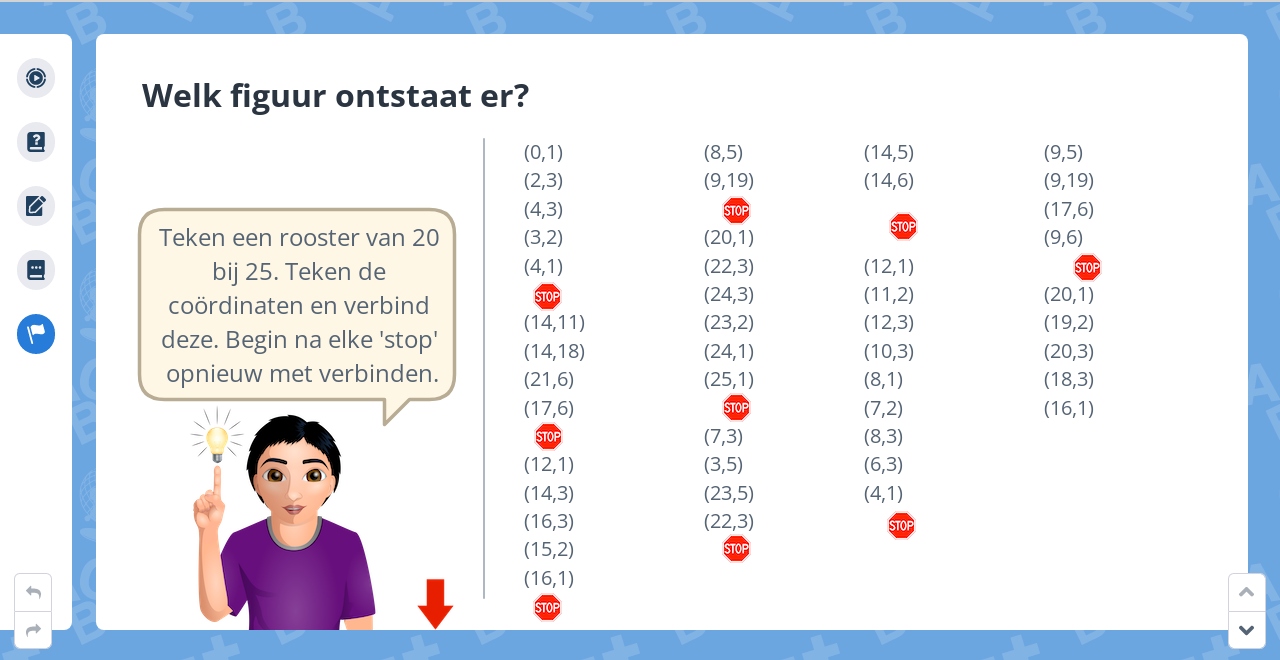 Welk figuur ontstaat er?

Teken een rooster van 20 bij 25. Teken de coördinaten en verbind deze. Begin na elke 'stop' opnieuw met verbinden.

(0,1)
(2,3)
(4,3)
(3,2)
(4,1)
STOP
(14,11)
(14,18)
(21,6)
(17,6)
STOP
(12,1)
(14,3)
(16,3)
(15,2)
(16,1)
STOP

(8,5)
(9,19)
STOP
(20,1)
(22,3)
(24,3)
(23,2)
(24,1)
(25,1)
STOP
(7,3)
(3,5)
(23,5)
(22,3)
STOP

(14,5)
(14,6)
STOP
(12,1)
(11,2)
(12,3)
(10,3)
(8,1)
(7,2)
(8,3)
(6,3)
(4,1)
STOP

(9,5)
(9,19)
(17,6)
(9,6)
STOP
(20,1)
(19,2)
(20,3)
(18,3)
(16,1)